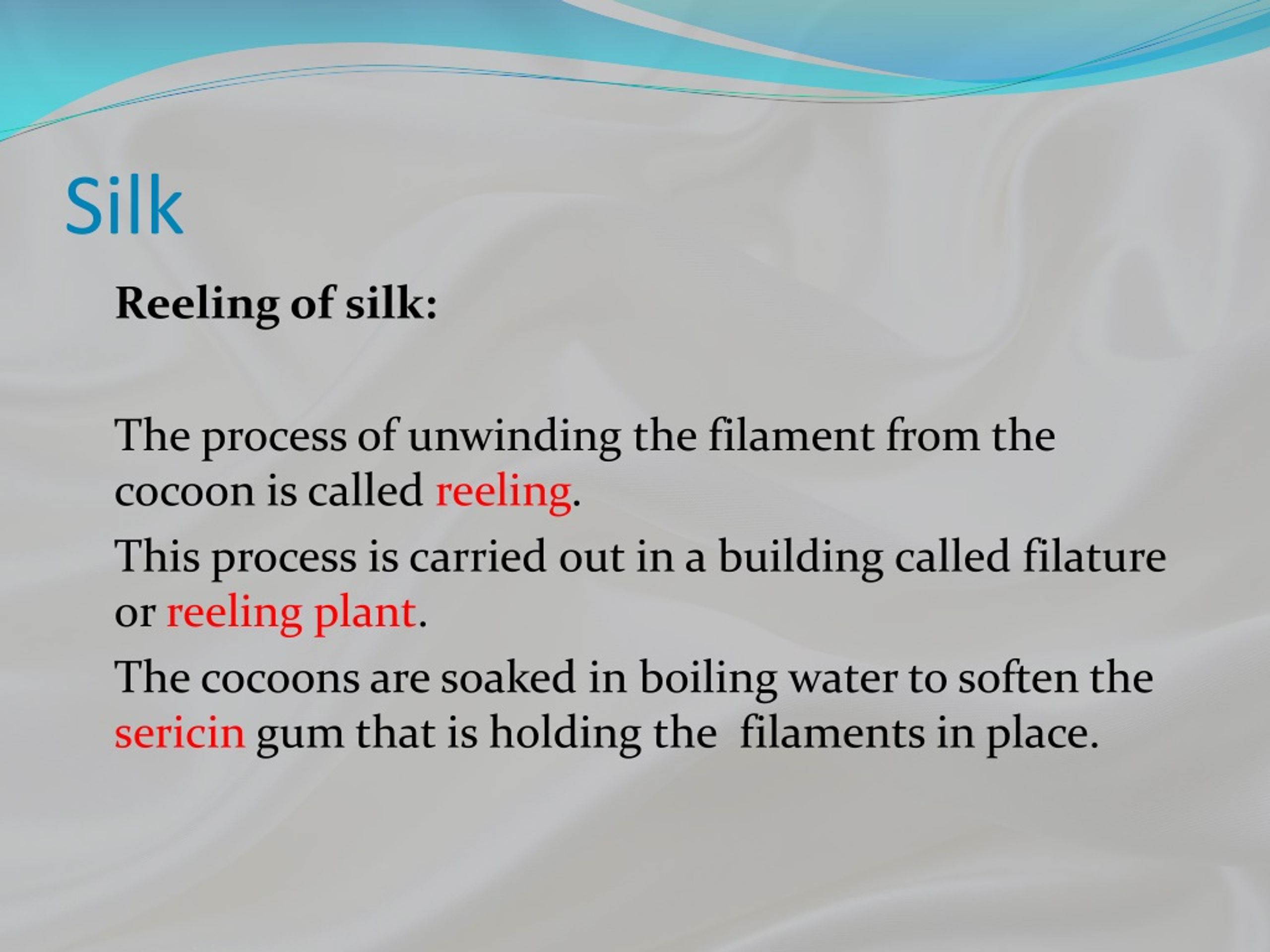 Silk

Reeling of silk:

The process of unwinding the filament from the cocoon is called reeling.

This process is carried out in a building called filature or reeling plant.

The cocoons are soaked in boiling water to soften the sericin gum that is holding the filaments in place.